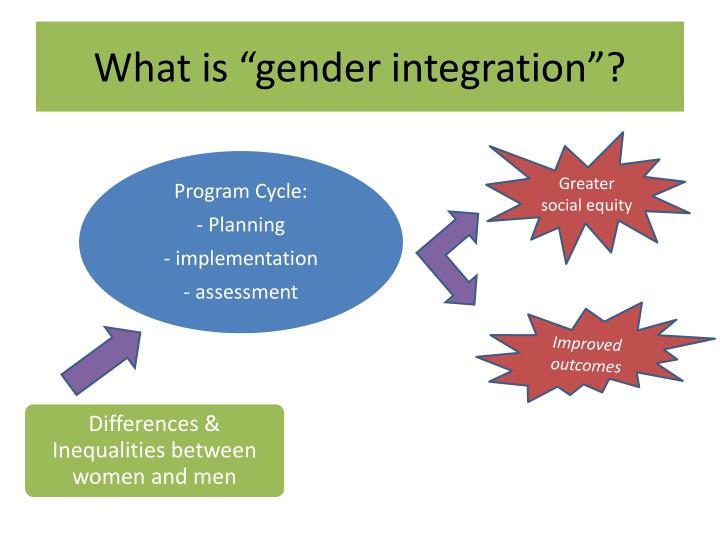 What is "gender integration"?

Program Cycle:
- Planning
- implementation
- assessment

Greater social equity

Improved outcomes

Differences & Inequalities between women and men